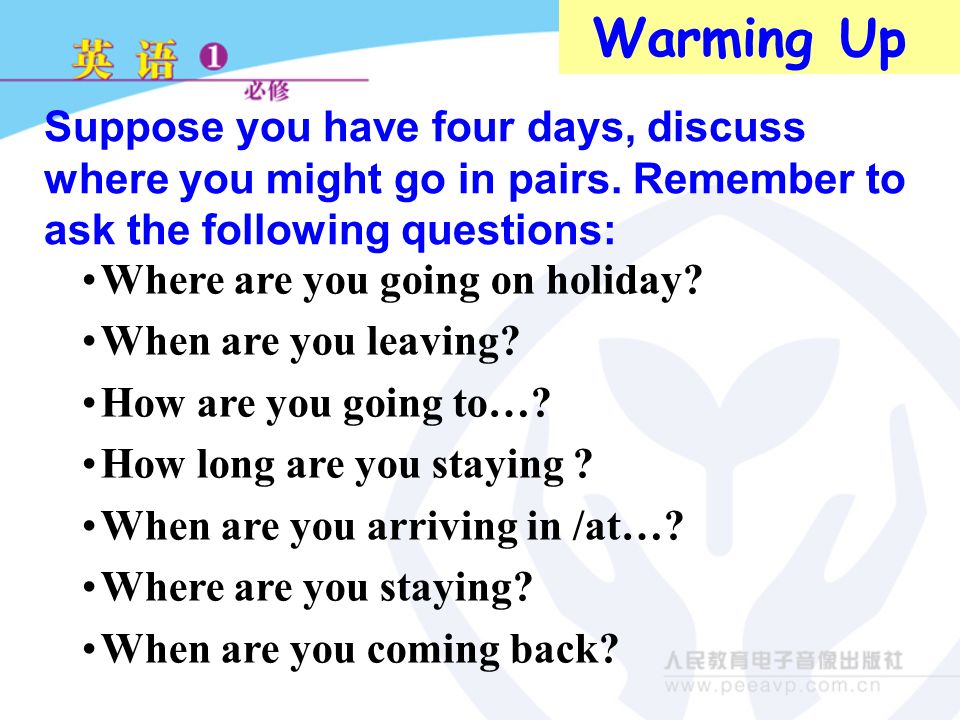 英语 ① 必修

Warming Up

Suppose you have four days, discuss where you might go in pairs. Remember to ask the following questions:

• Where are you going on holiday?
• When are you leaving?
• How are you going to…?
• How long are you staying ?
• When are you arriving in /at…?
• Where are you staying?
• When are you coming back?

人民教育电子音像出版社
www.peeavp.com.cn